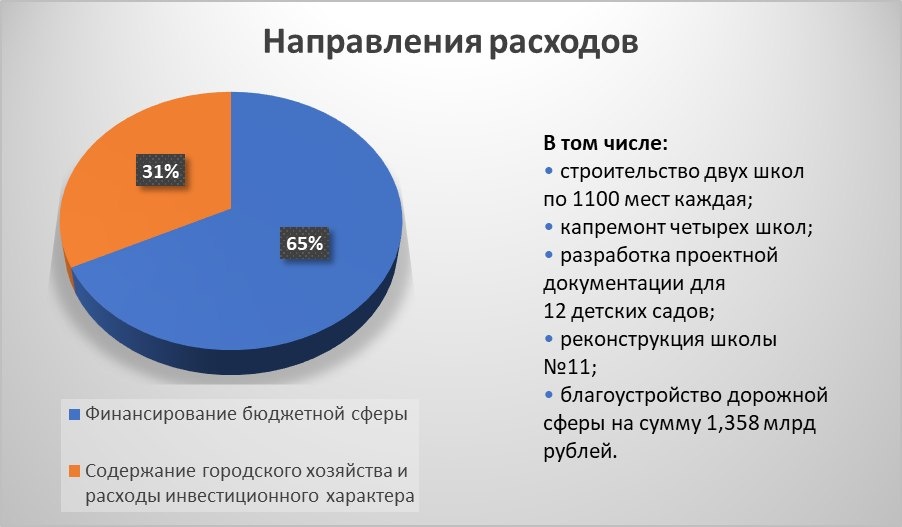 Направления расходов

31%

65%

Финансирование бюджетной сферы

Содержание городского хозяйства и расходы инвестиционного характера

В том числе:
• строительство двух школ по 1100 мест каждая;
• капремонт четырех школ;
• разработка проектной документации для 12 детских садов;
• реконструкция школы №11;
• благоустройство дорожной сферы на сумму 1,358 млрд рублей.